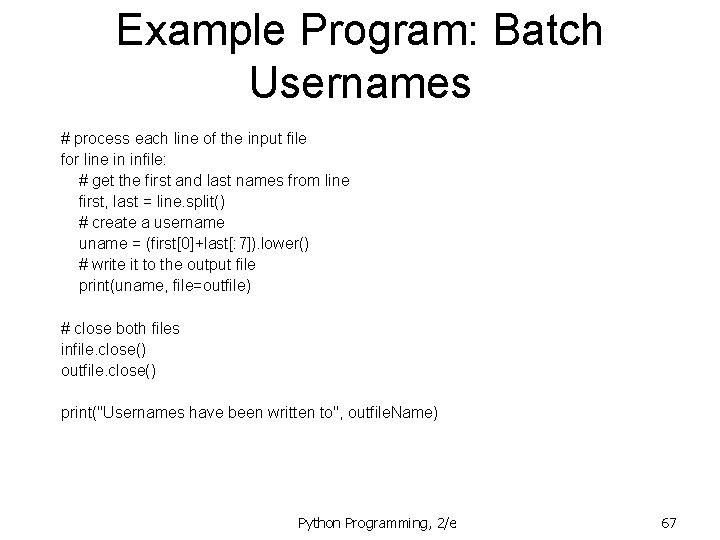 Example Program: Batch Usernames

# process each line of the input file
for line in infile:
    # get the first and last names from line
    first, last = line.split()
    # create a username
    uname = (first[0]+last[:7]).lower()
    # write it to the output file
    print(uname, file=outfile)

# close both files
infile.close()
outfile.close()

print("Usernames have been written to", outfileName)

Python Programming, 2/e

67